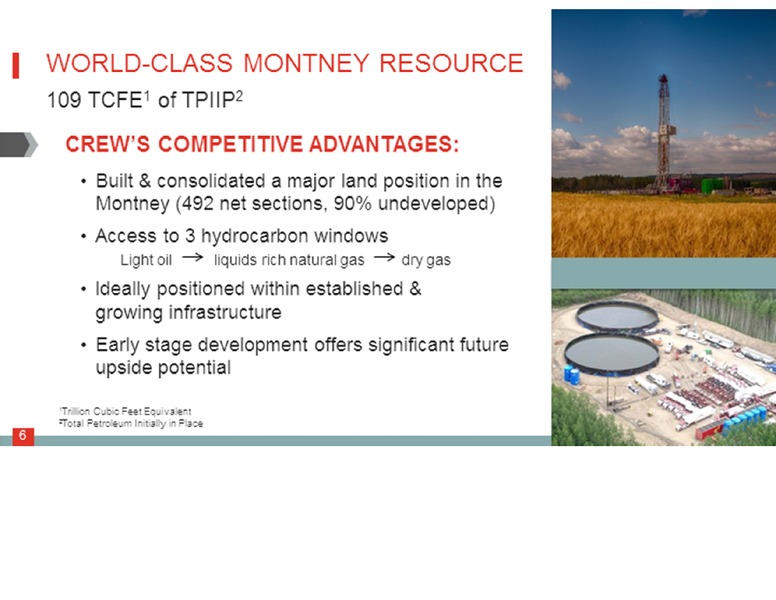 WORLD-CLASS MONTNEY RESOURCE

109 TCFE$^1$ of TPIIP$^2$

CREW'S COMPETITIVE ADVANTAGES:

• Built & consolidated a major land position in the Montney (492 net sections, 90% undeveloped)

• Access to 3 hydrocarbon windows
Light oil → liquids rich natural gas → dry gas

• Ideally positioned within established & growing infrastructure

• Early stage development offers significant future upside potential

$^1$Trillion Cubic Feet Equivalent
$^2$Total Petroleum Initially in Place

6